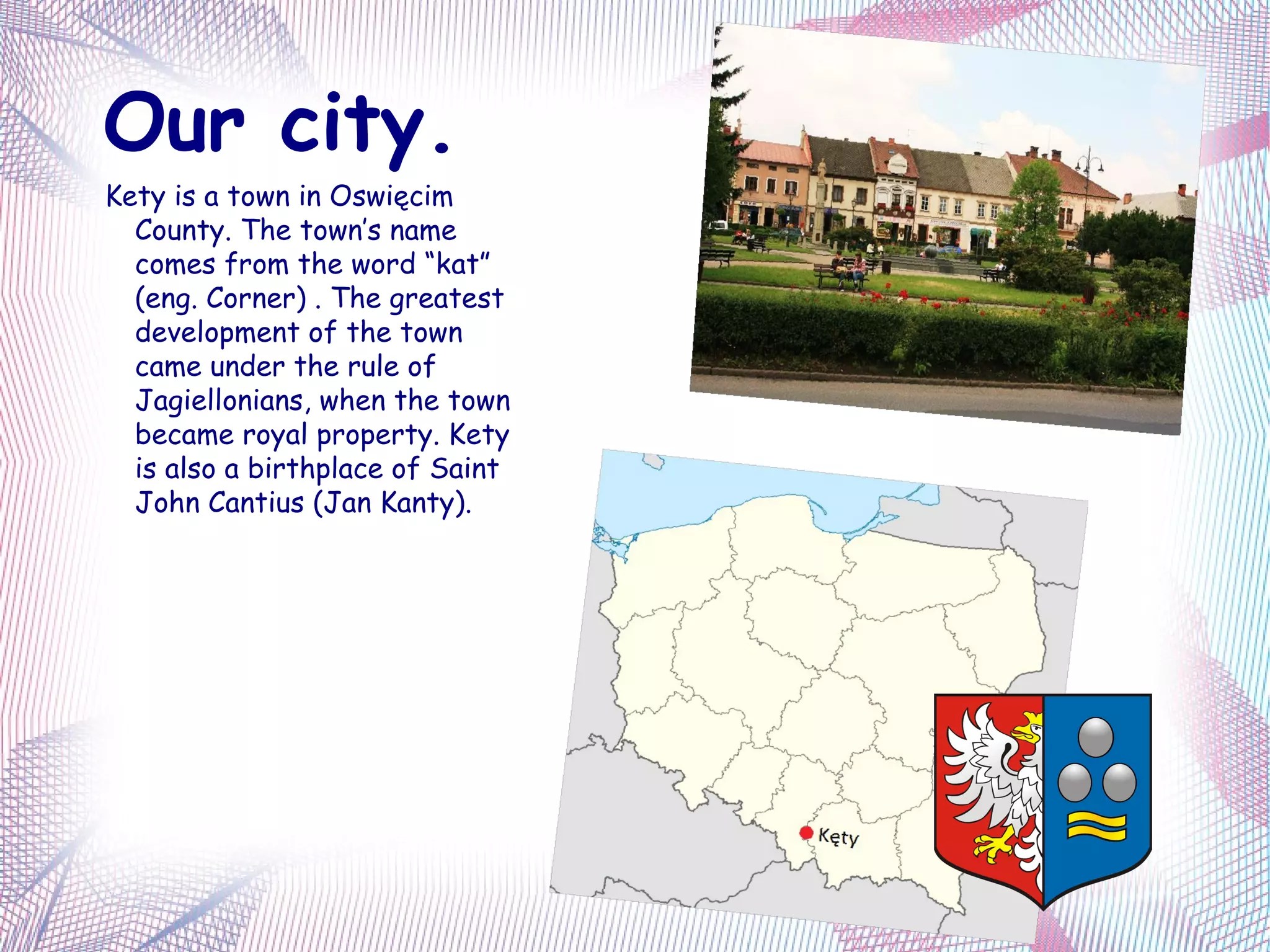 Our city.

Kety is a town in Oswięcim County. The town's name comes from the word "kat" (eng. Corner) . The greatest development of the town came under the rule of Jagiellonians, when the town became royal property. Kety is also a birthplace of Saint John Cantius (Jan Kanty).

Kęty